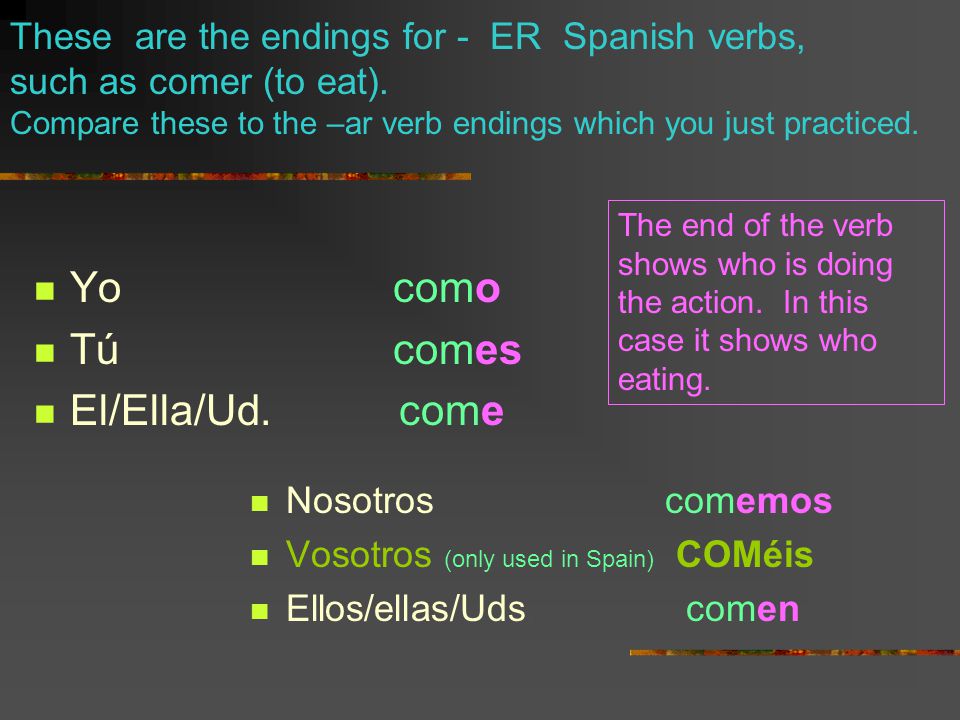 These are the endings for - ER Spanish verbs, such as comer (to eat).
Compare these to the –ar verb endings which you just practiced.

The end of the verb shows who is doing the action. In this case it shows who eating.

- Yo como
- Tú comes
- El/Ella/Ud. come

- Nosotros comemos
- Vosotros (only used in Spain) COMéis
- Ellos/ellas/Uds comen